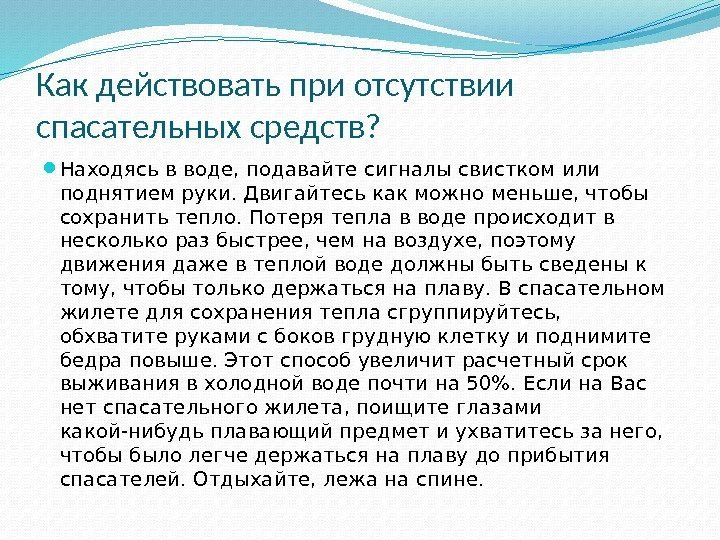 Как действовать при отсутствии спасательных средств?

Находясь в воде, подавайте сигналы свистком или поднятием руки. Двигайтесь как можно меньше, чтобы сохранить тепло. Потеря тепла в воде происходит в несколько раз быстрее, чем на воздухе, поэтому движения даже в теплой воде должны быть сведены к тому, чтобы только держаться на плаву. В спасательном жилете для сохранения тепла сгруппируйтесь, обхватите руками с боков грудную клетку и поднимите бедра повыше. Этот способ увеличит расчетный срок выживания в холодной воде почти на 50%. Если на Вас нет спасательного жилета, поищите глазами какой-нибудь плавающий предмет и ухватитесь за него, чтобы было легче держаться на плаву до прибытия спасателей. Отдыхайте, лежа на спине.